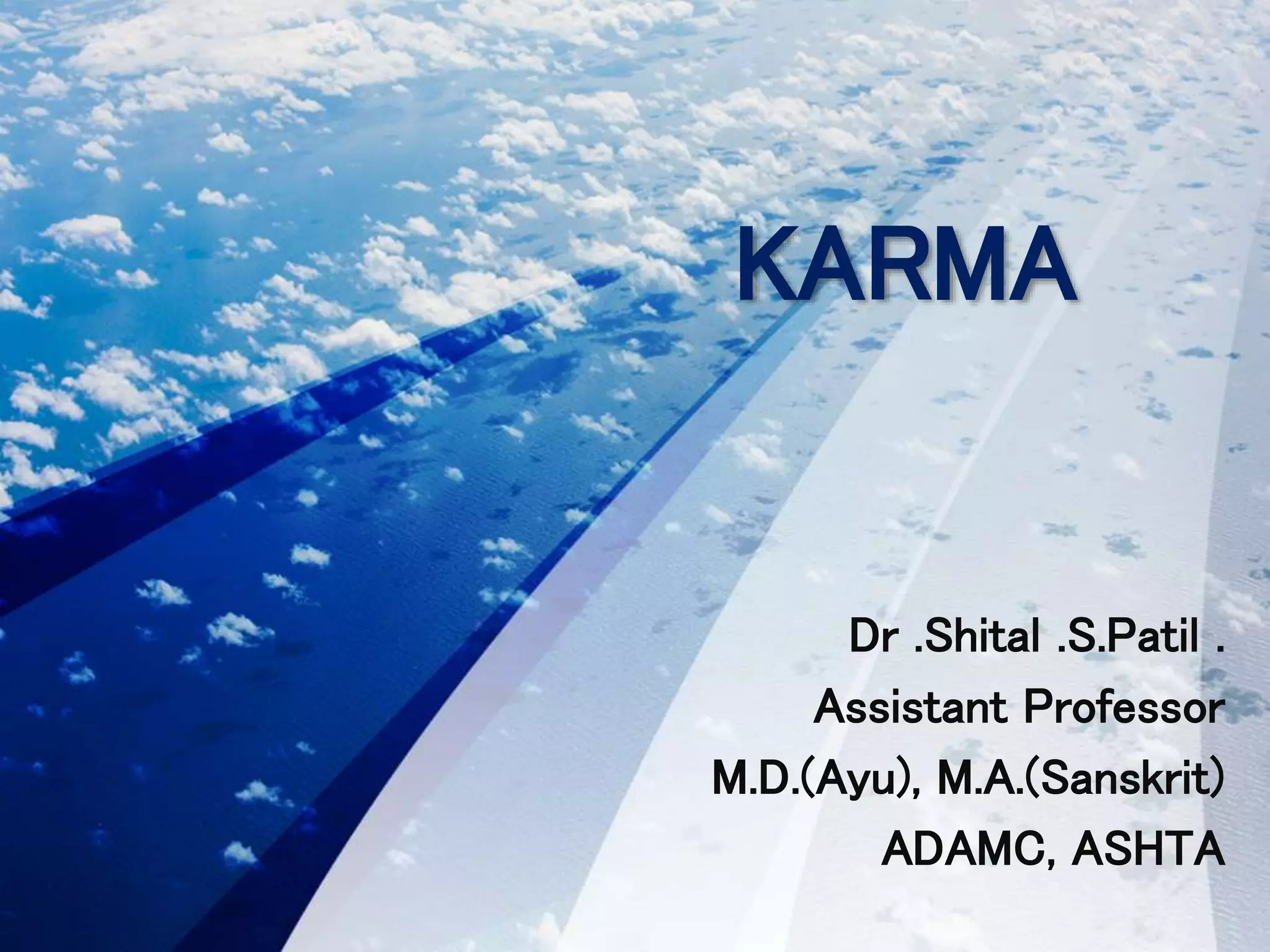 KARMA

Dr .Shital .S.Patil .
Assistant Professor
M.D.(Ayu), M.A.(Sanskrit)
ADAMC, ASHTA